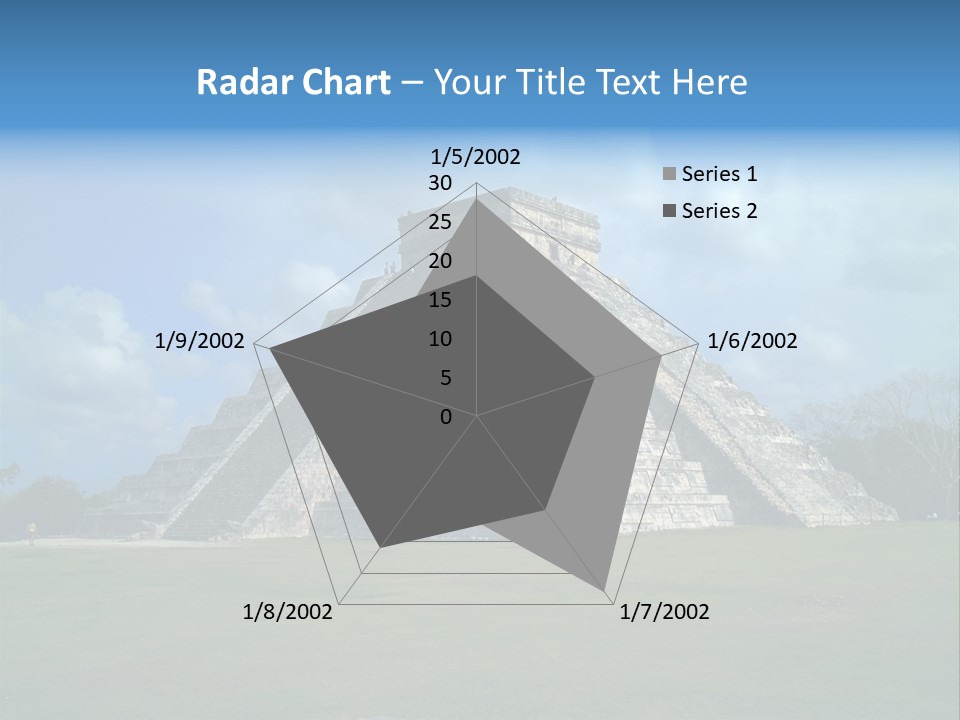 Radar Chart – Your Title Text Here

1/5/2002

30
25
20
15
10
5
0

Series 1
Series 2

1/6/2002

1/7/2002

1/8/2002

1/9/2002